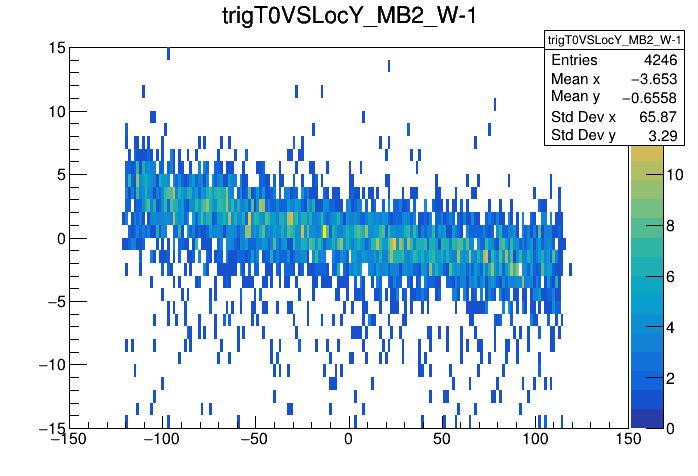 trigT0VSLocY_MB2_W-1

| trigT0VSLocY_MB2_W-1 | |
|---|---|
| Entries | 4246 |
| Mean x | −3.653 |
| Mean y | −0.6558 |
| Std Dev x | 65.87 |
| Std Dev y | 3.29 |

15
10
5
0
−5
−10
−15

−150 −100 −50 0 50 100 150

10
8
6
4
2
0